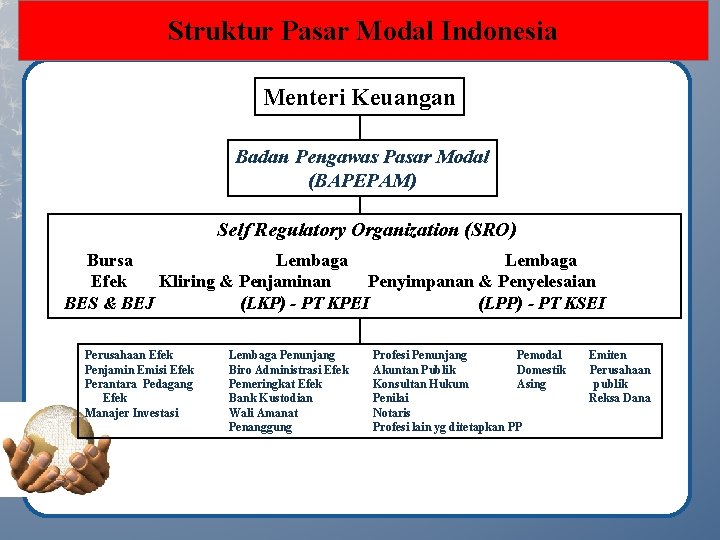 Struktur Pasar Modal Indonesia

Menteri Keuangan

Badan Pengawas Pasar Modal
(BAPEPAM)

Self Regulatory Organization (SRO)

Bursa Efek
BES & BEJ

Lembaga Kliring & Penjaminan
(LKP) - PT KPEI

Lembaga Penyimpanan & Penyelesaian
(LPP) - PT KSEI

Perusahaan Efek
Penjamin Emisi Efek
Perantara Pedagang Efek
Manajer Investasi

Lembaga Penunjang
Biro Administrasi Efek
Pemeringkat Efek
Bank Kustodian
Wali Amanat
Penanggung

Profesi Penunjang
Akuntan Publik
Konsultan Hukum
Penilai
Notaris
Profesi lain yg ditetapkan PP

Pemodal
Domestik
Asing

Emiten
Perusahaan publik
Reksa Dana